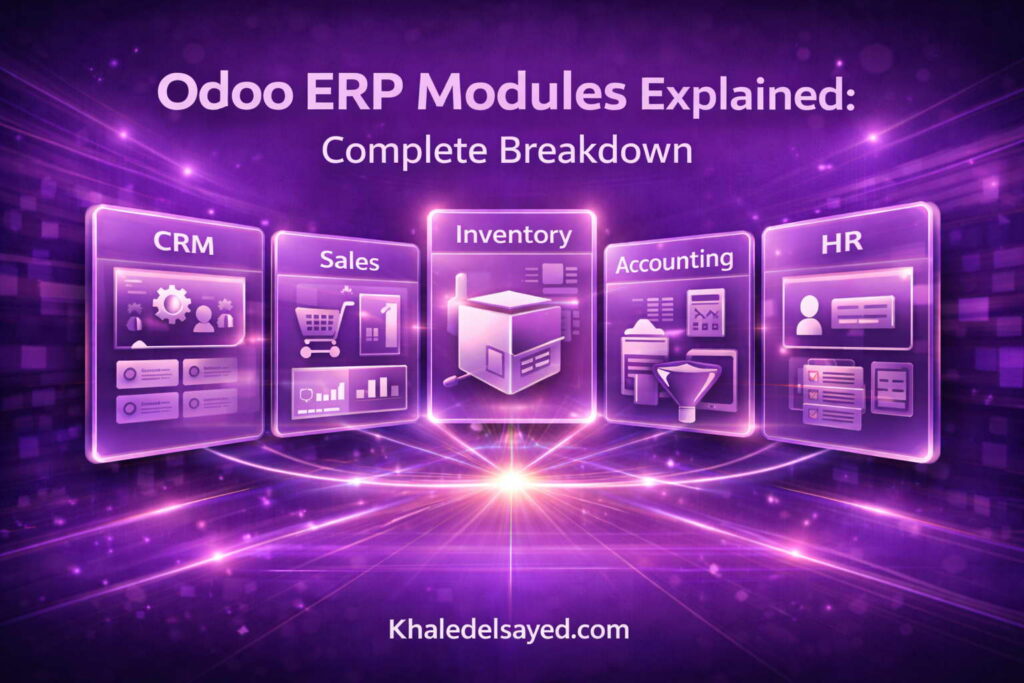 Odoo ERP Modules Explained:
Complete Breakdown

CRM

Sales

Inventory

Accounting

HR

Khaledelsayed.com